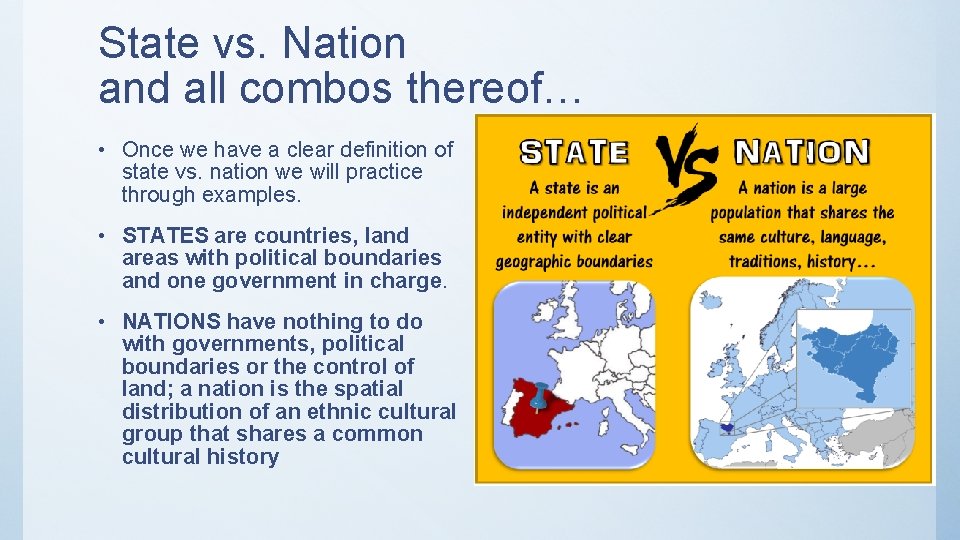 State vs. Nation
and all combos thereof…

• Once we have a clear definition of state vs. nation we will practice through examples.

• STATES are countries, land areas with political boundaries and one government in charge.

• NATIONS have nothing to do with governments, political boundaries or the control of land; a nation is the spatial distribution of an ethnic cultural group that shares a common cultural history

STATE VS NATION

A state is an independent political entity with clear geographic boundaries

A nation is a large population that shares the same culture, language, traditions, history…